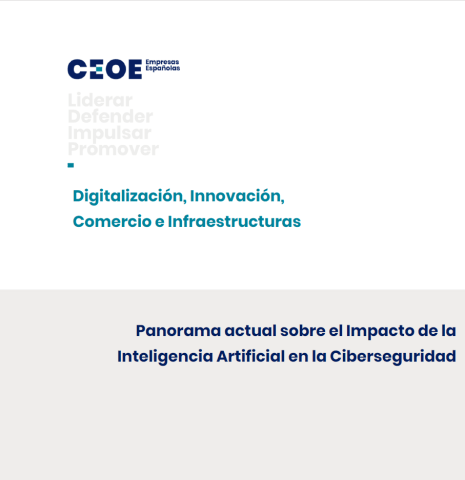 CEOE Empresas Españolas

Liderar
Defender
Impulsar
Promover

Digitalización, Innovación, Comercio e Infraestructuras

Panorama actual sobre el Impacto de la Inteligencia Artificial en la Ciberseguridad